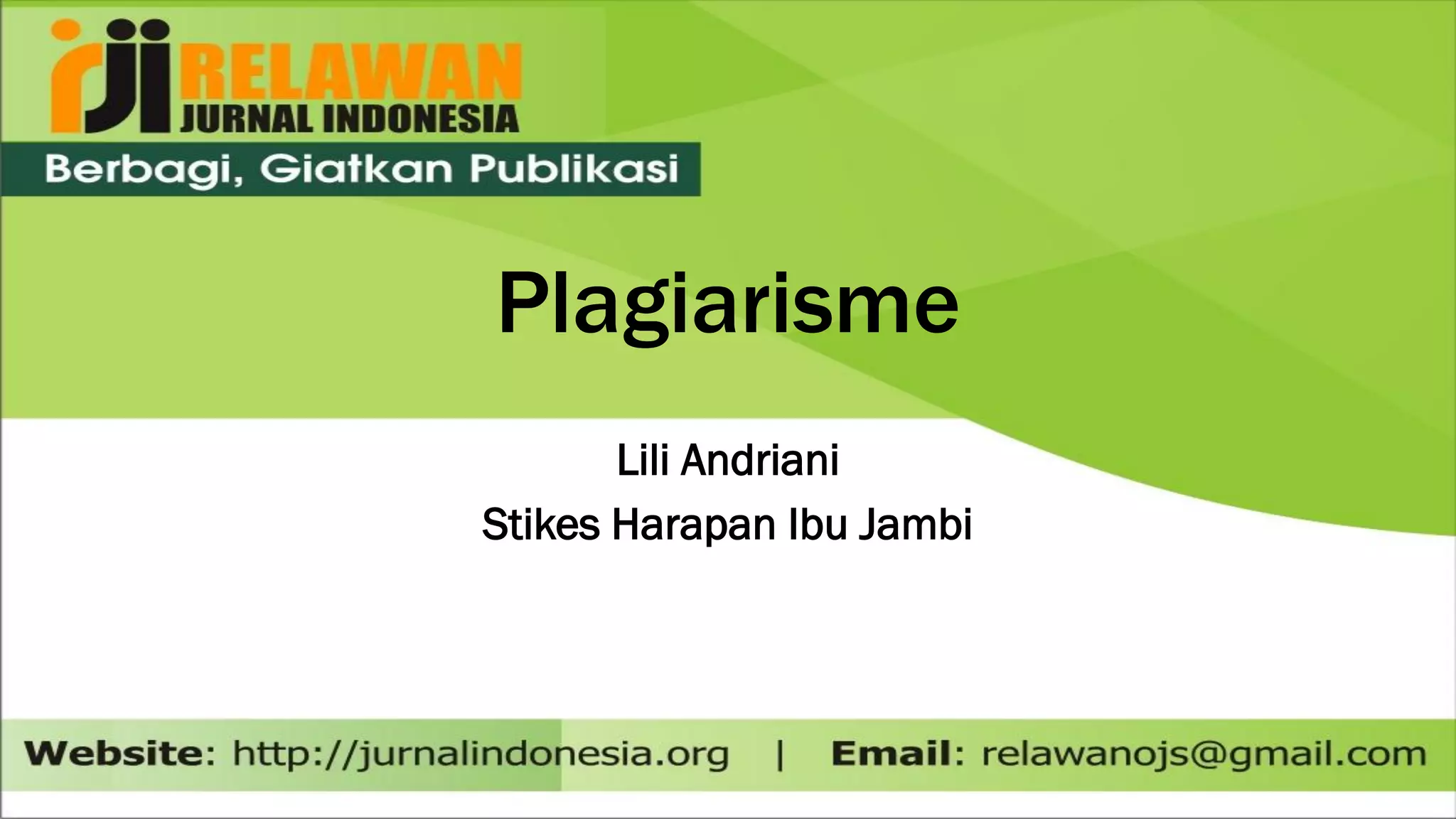 rji RELAWAN JURNAL INDONESIA

Berbagi, Giatkan Publikasi

Plagiarisme

Lili Andriani

Stikes Harapan Ibu Jambi

Website: http://jurnalindonesia.org | Email: relawanojs@gmail.com